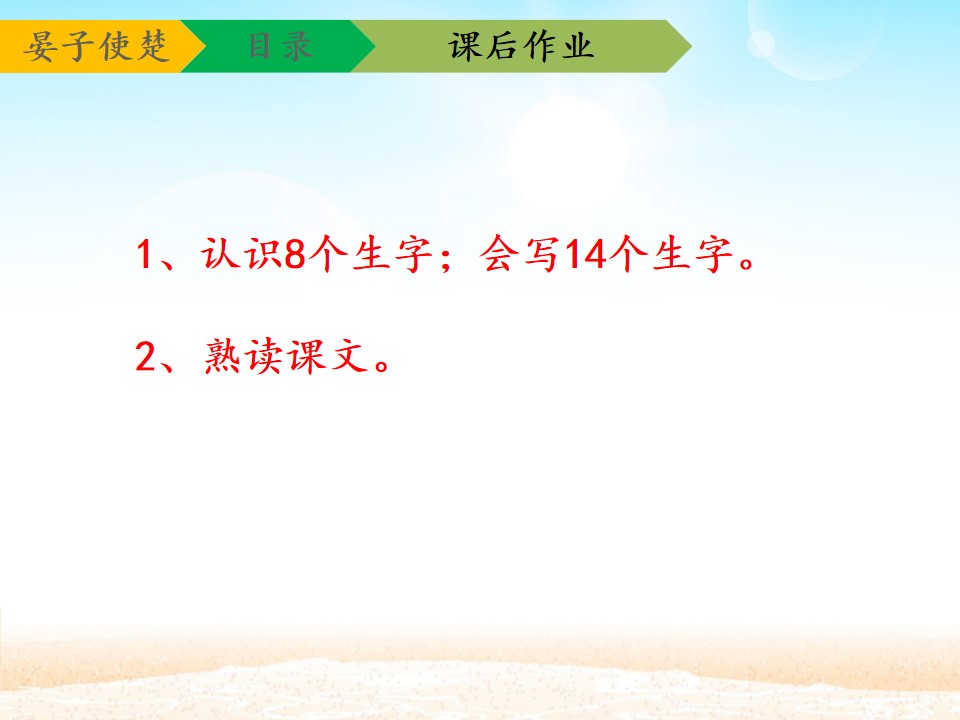 晏子使楚 目录 课后作业

1、认识8个生字；会写14个生字。

2、熟读课文。